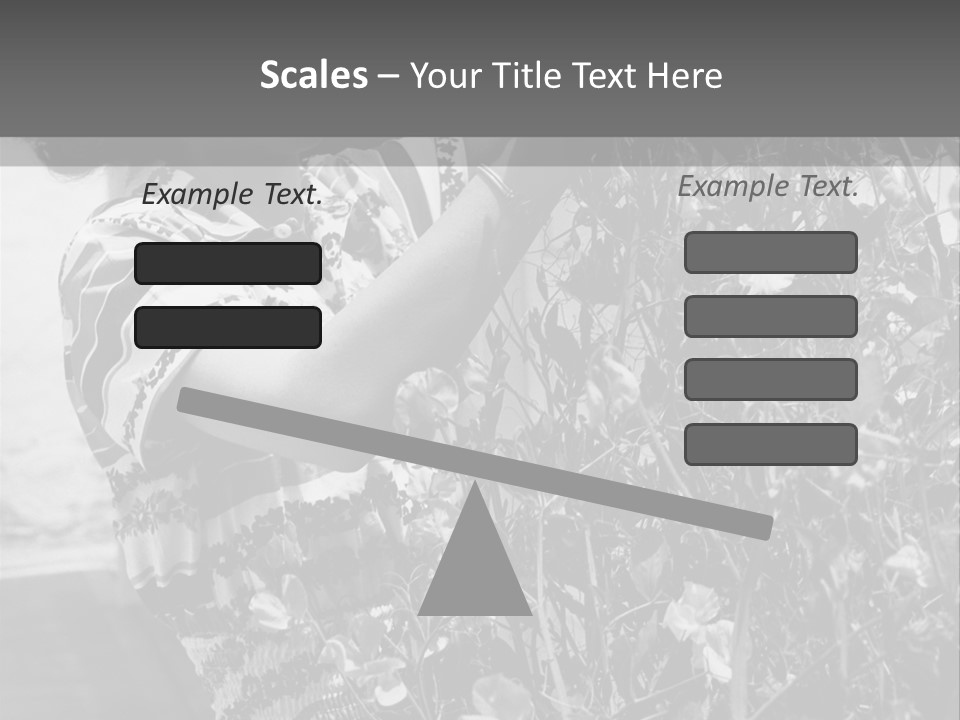 Scales – Your Title Text Here

Example Text.

Example Text.